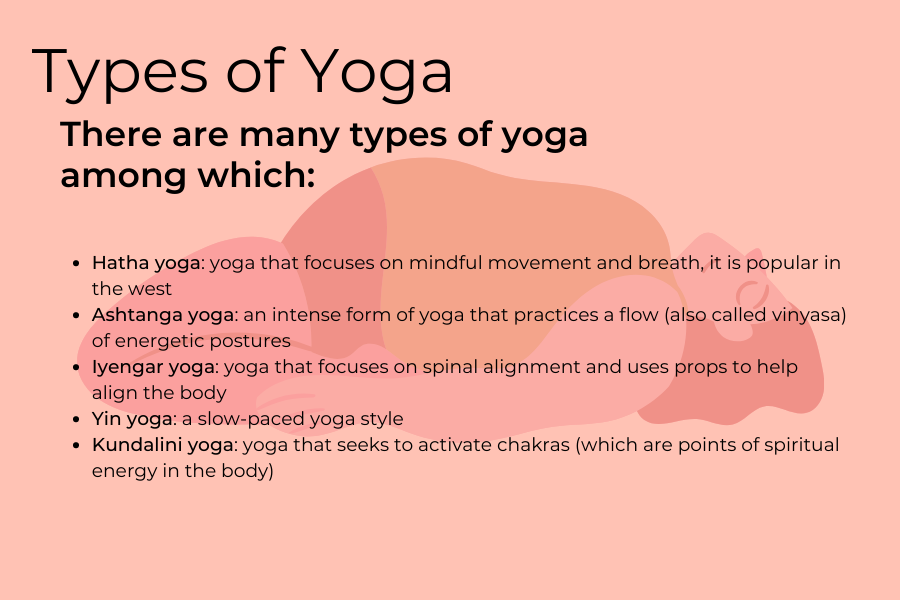 Types of Yoga

There are many types of yoga among which:

- Hatha yoga: yoga that focuses on mindful movement and breath, it is popular in the west
- Ashtanga yoga: an intense form of yoga that practices a flow (also called vinyasa) of energetic postures
- Iyengar yoga: yoga that focuses on spinal alignment and uses props to help align the body
- Yin yoga: a slow-paced yoga style
- Kundalini yoga: yoga that seeks to activate chakras (which are points of spiritual energy in the body)